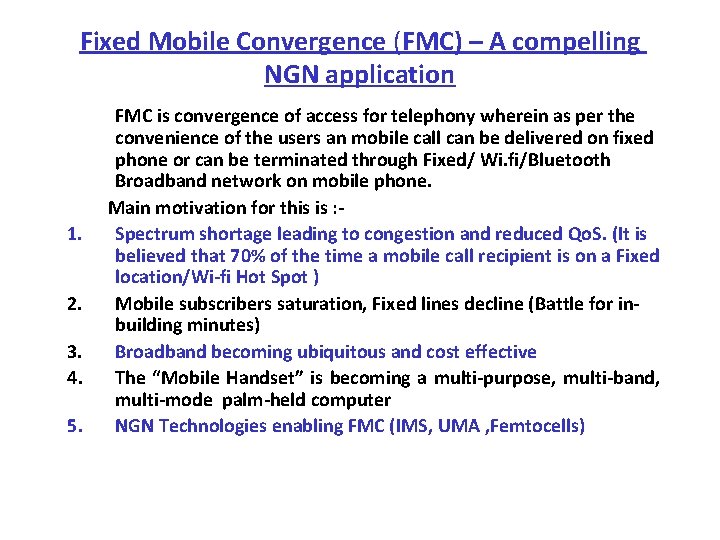 Fixed Mobile Convergence (FMC) – A compelling NGN application

FMC is convergence of access for telephony wherein as per the convenience of the users an mobile call can be delivered on fixed phone or can be terminated through Fixed/ Wi.fi/Bluetooth Broadband network on mobile phone.

Main motivation for this is :-

1. Spectrum shortage leading to congestion and reduced QoS. (It is believed that 70% of the time a mobile call recipient is on a Fixed location/Wi-fi Hot Spot )
2. Mobile subscribers saturation, Fixed lines decline (Battle for in-building minutes)
3. Broadband becoming ubiquitous and cost effective
4. The "Mobile Handset" is becoming a multi-purpose, multi-band, multi-mode palm-held computer
5. NGN Technologies enabling FMC (IMS, UMA ,Femtocells)